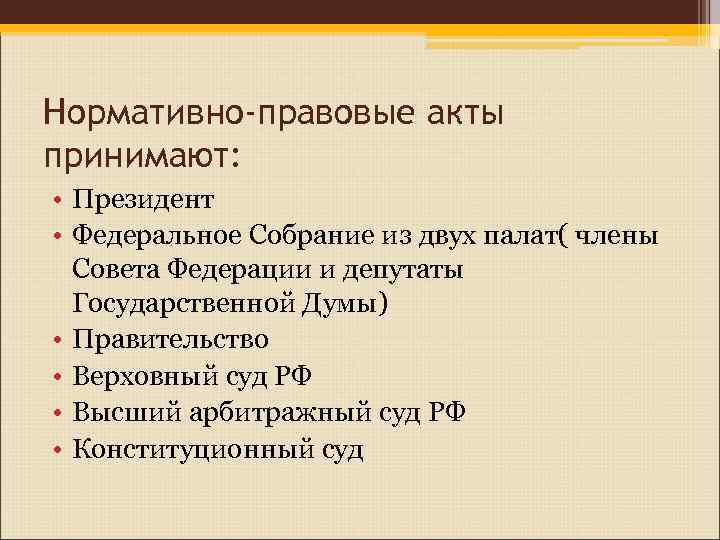 Нормативно-правовые акты принимают:

• Президент
• Федеральное Собрание из двух палат( члены Совета Федерации и депутаты Государственной Думы)
• Правительство
• Верховный суд РФ
• Высший арбитражный суд РФ
• Конституционный суд